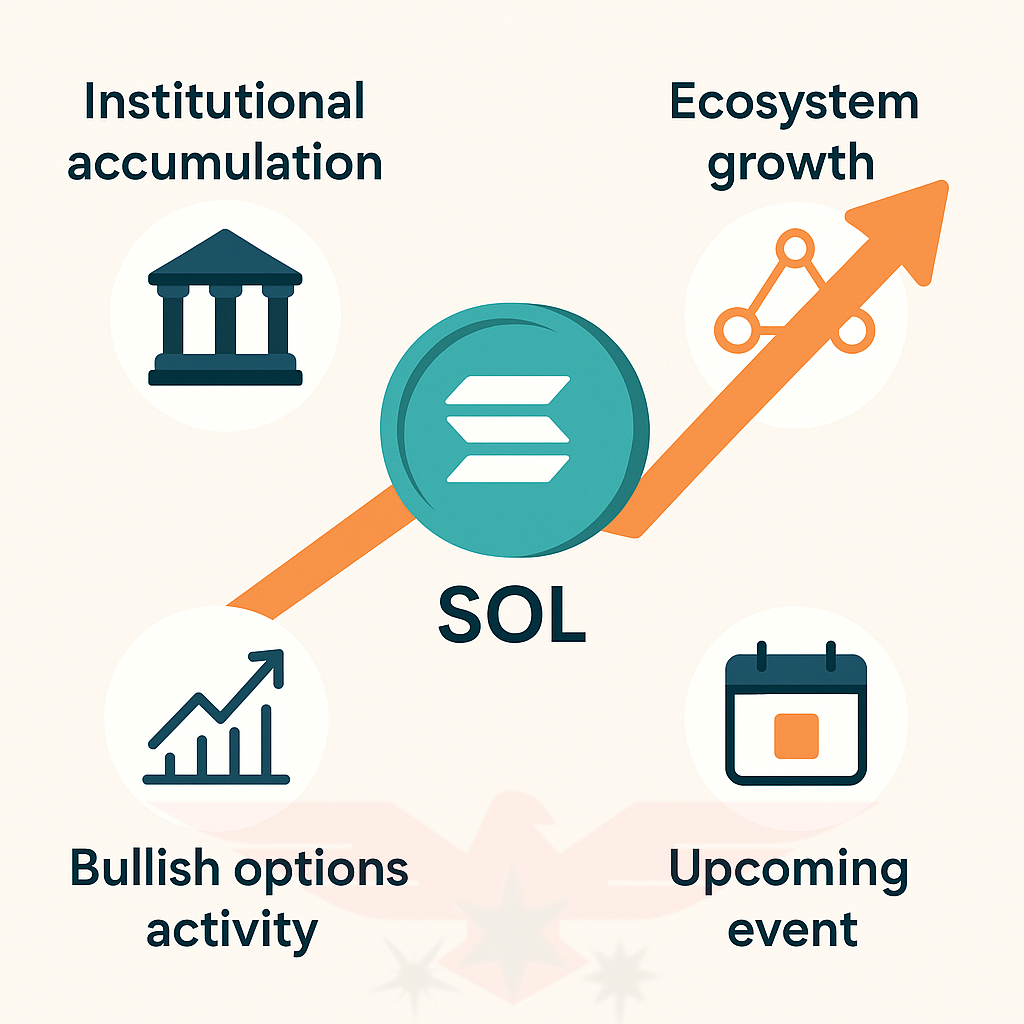 Institutional accumulation

Ecosystem growth

SOL

Bullish options activity

Upcoming event